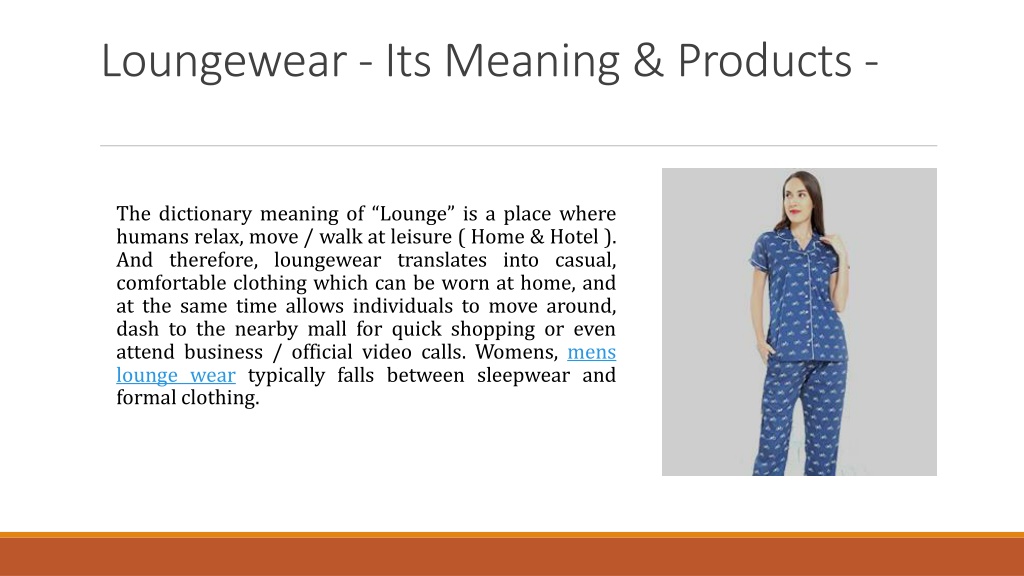 Loungewear - Its Meaning & Products -

The dictionary meaning of “Lounge” is a place where humans relax, move / walk at leisure ( Home & Hotel ). And therefore, loungewear translates into casual, comfortable clothing which can be worn at home, and at the same time allows individuals to move around, dash to the nearby mall for quick shopping or even attend business / official video calls. Womens, mens lounge wear typically falls between sleepwear and formal clothing.